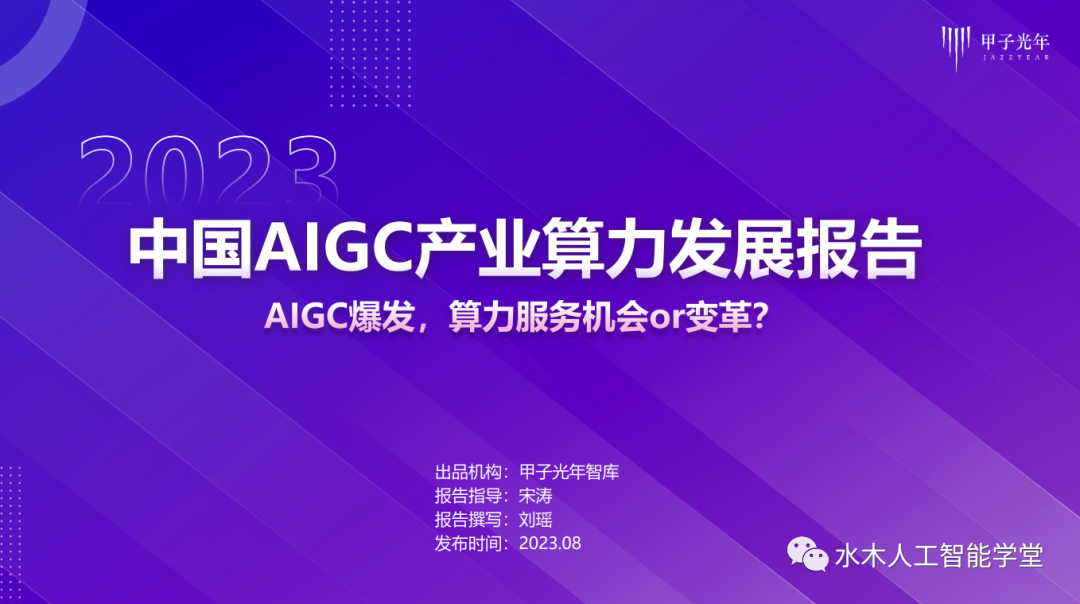 甲子光年
JAZZYEAR

2023

中国AIGC产业算力发展报告

AIGC爆发，算力服务机会or变革?

出品机构：甲子光年智库
报告指导：宋涛
报告撰写：刘瑶
发布时间：2023.08

水木人工智能学堂